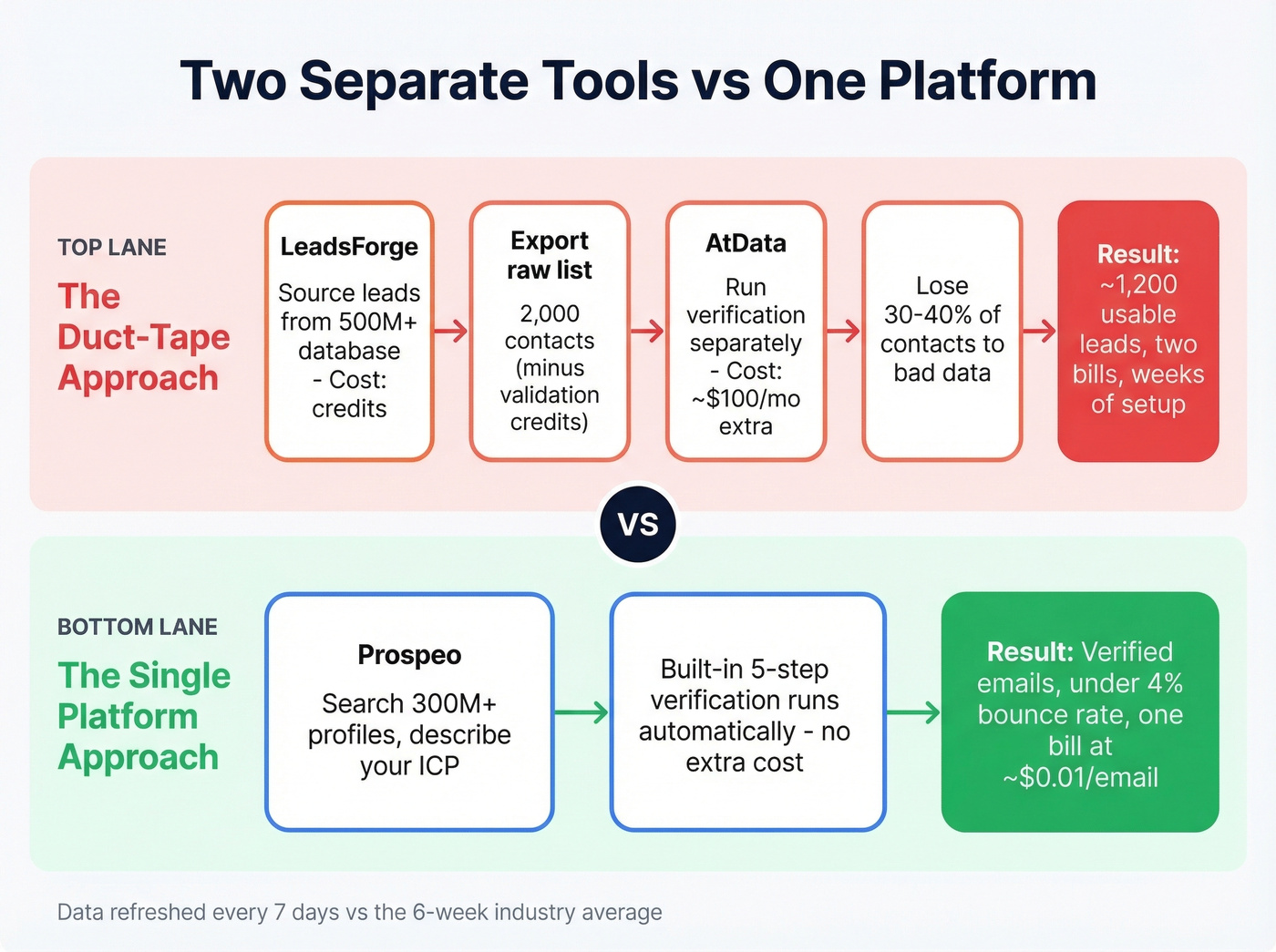 Two Separate Tools vs One Platform

TOP LANE
The Duct-Tape Approach

LeadsForge
Source leads from 500M+ database - Cost: credits

Export raw list
2,000 contacts (minus validation credits)

AtData
Run verification separately - Cost: ~$100/mo extra

Lose 30-40% of contacts to bad data

Result: ~1,200 usable leads, two bills, weeks of setup

VS

BOTTOM LANE
The Single Platform Approach

Prospeo
Search 300M+ profiles, describe your ICP

Built-in 5-step verification runs automatically - no extra cost

Result: Verified emails, under 4% bounce rate, one bill at ~$0.01/email

Data refreshed every 7 days vs the 6-week industry average